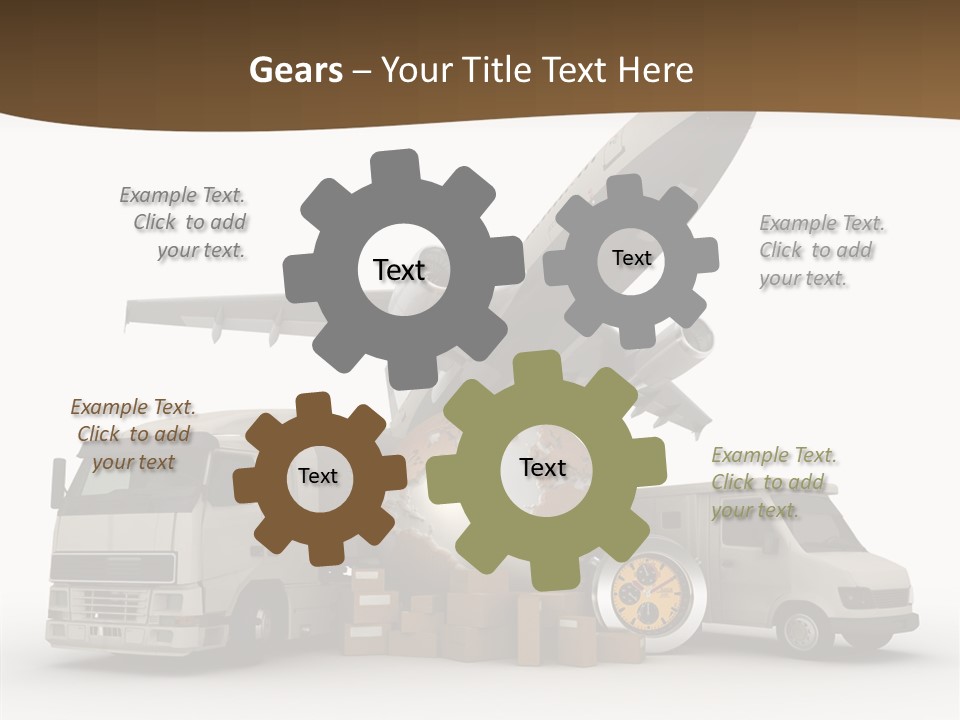 Gears – Your Title Text Here

Example Text. Click to add your text.

Text

Text

Example Text. Click to add your text.

Example Text. Click to add your text

Text

Text

Example Text. Click to add your text.